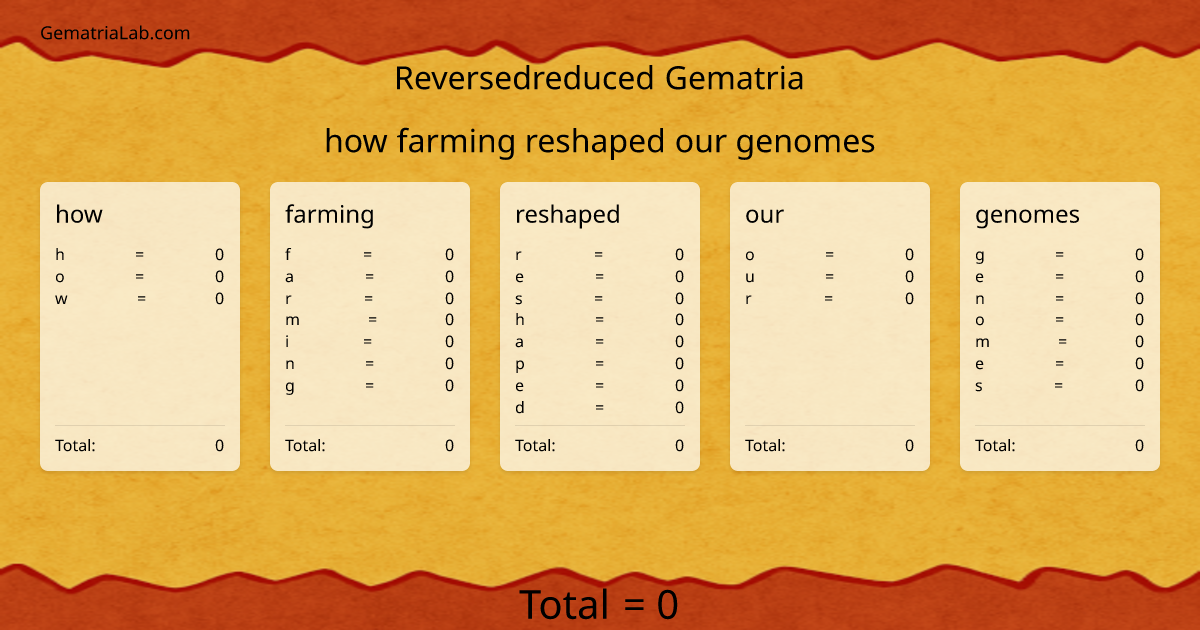 GematriaLab.com

Reversedreduced Gematria

how farming reshaped our genomes

how

h = 0
o = 0
w = 0

Total: 0

farming

f = 0
a = 0
r = 0
m = 0
i = 0
n = 0
g = 0

Total: 0

reshaped

r = 0
e = 0
s = 0
h = 0
a = 0
p = 0
e = 0
d = 0

Total: 0

our

o = 0
u = 0
r = 0

Total: 0

genomes

g = 0
e = 0
n = 0
o = 0
m = 0
e = 0
s = 0

Total: 0

Total = 0